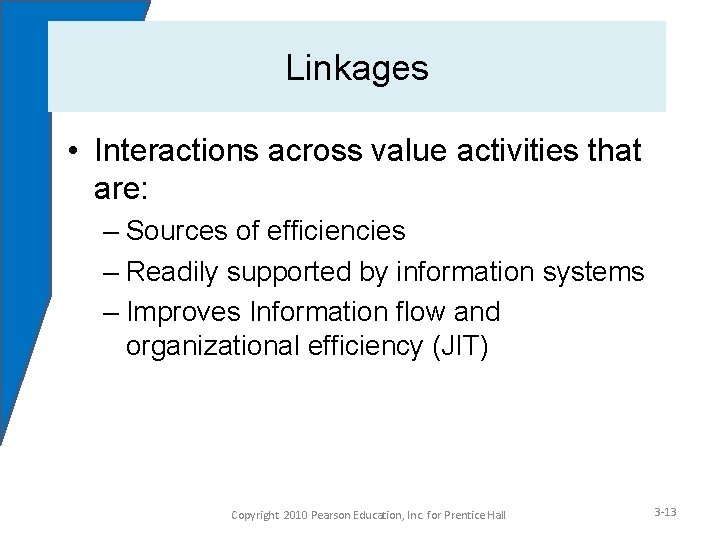 Linkages

• Interactions across value activities that are:
– Sources of efficiencies
– Readily supported by information systems
– Improves Information flow and organizational efficiency (JIT)

Copyright 2010 Pearson Education, Inc. for Prentice Hall

3-13